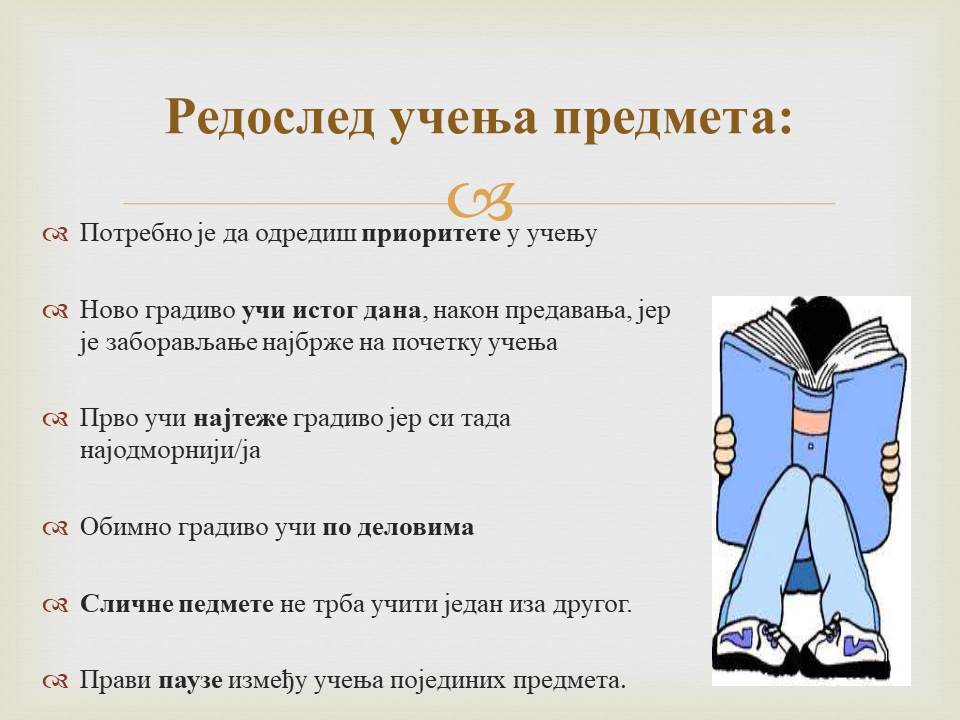 Редослед учења предмета:

Потребно је да одредиш приоритете у учењу

Ново градиво учи истог дана, након предавања, јер је заборављање најбрже на почетку учења

Прво учи најтеже градиво јер си тада најодморнији/ја

Обимно градиво учи по деловима

Сличне педмете не трба учити један иза другог.

Прави паузе између учења појединих предмета.